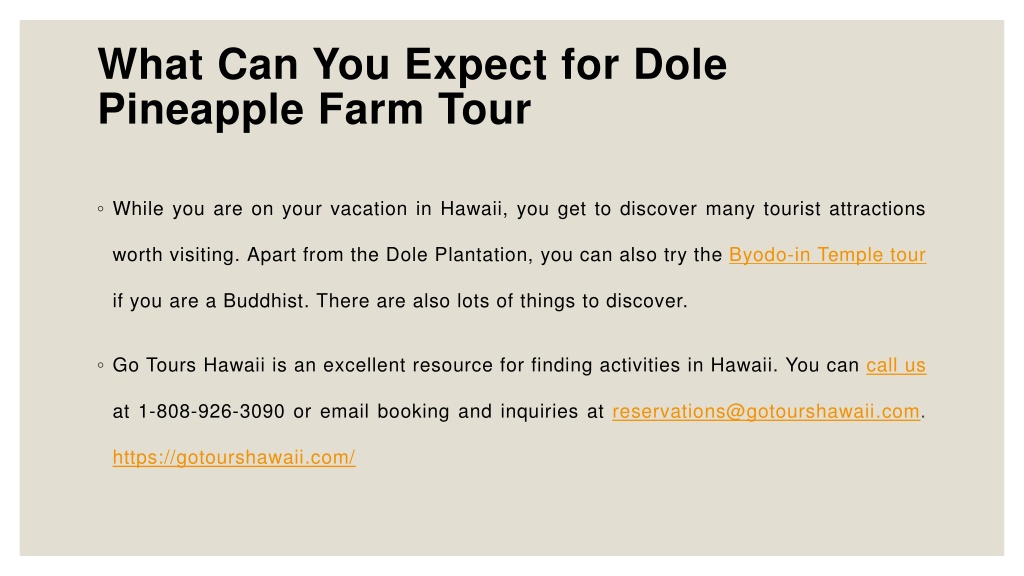 What Can You Expect for Dole Pineapple Farm Tour

◦ While you are on your vacation in Hawaii, you get to discover many tourist attractions worth visiting. Apart from the Dole Plantation, you can also try the Byodo-in Temple tour if you are a Buddhist. There are also lots of things to discover.

◦ Go Tours Hawaii is an excellent resource for finding activities in Hawaii. You can call us at 1-808-926-3090 or email booking and inquiries at reservations@gotourshawaii.com. https://gotourshawaii.com/